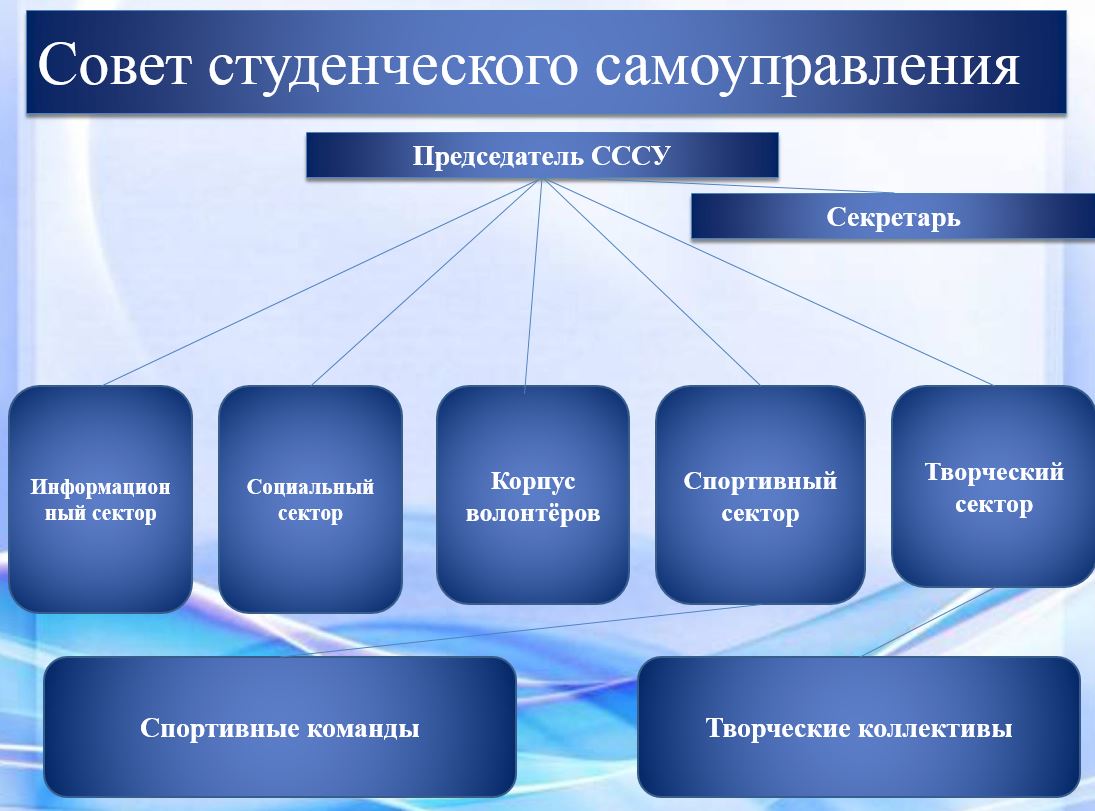 Совет студенческого самоуправления

Председатель СССУ

Секретарь

Информационный сектор

Социальный сектор

Корпус волонтёров

Спортивный сектор

Творческий сектор

Спортивные команды

Творческие коллективы